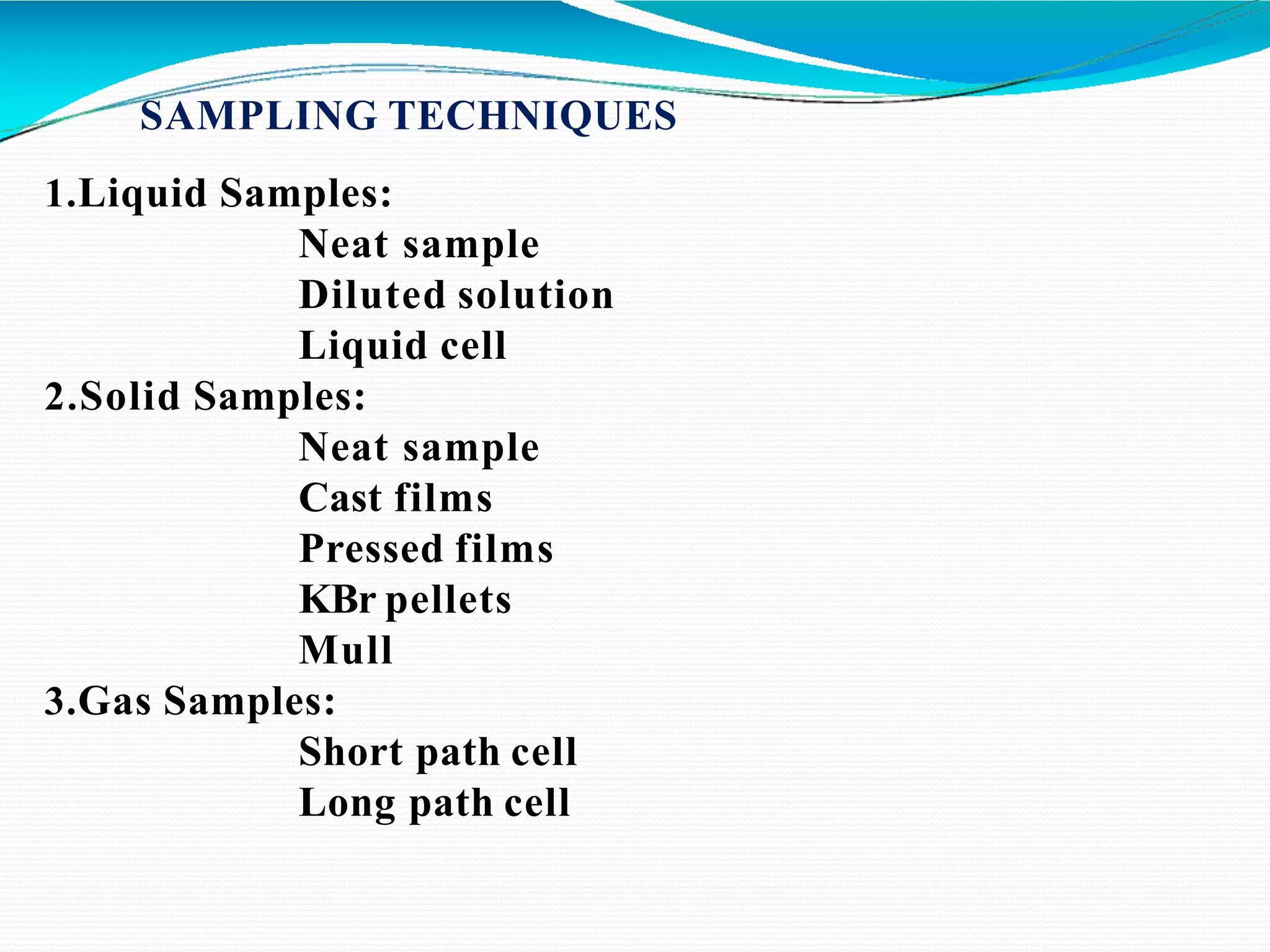 SAMPLING TECHNIQUES

1.Liquid Samples:
Neat sample
Diluted solution
Liquid cell
2.Solid Samples:
Neat sample
Cast films
Pressed films
KBr pellets
Mull
3.Gas Samples:
Short path cell
Long path cell